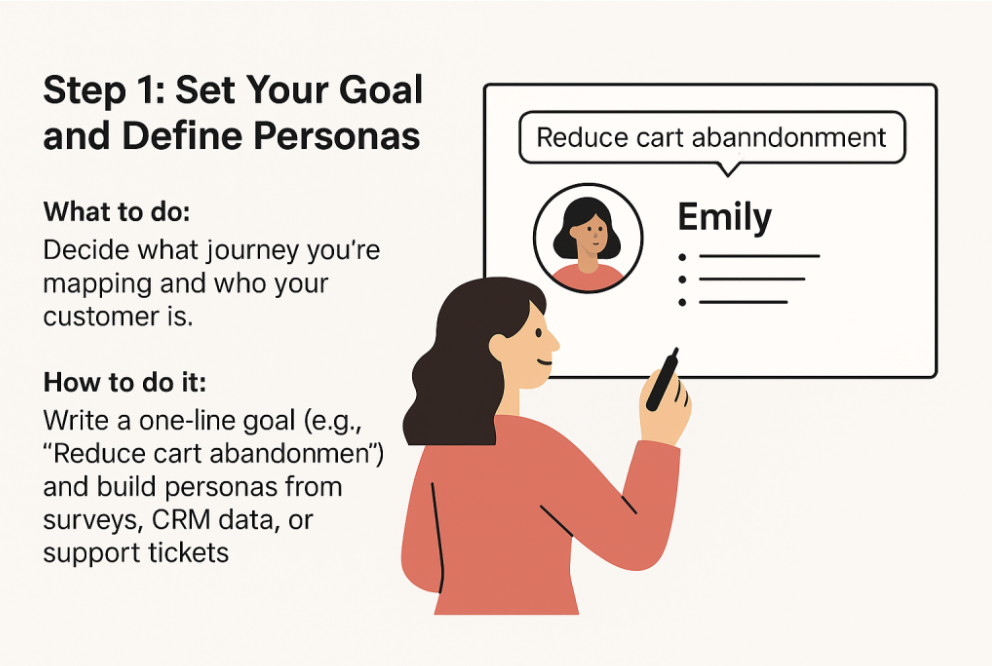 Step 1: Set Your Goal and Define Personas

What to do:
Decide what journey you're mapping and who your customer is.

How to do it:
Write a one-line goal (e.g., "Reduce cart abandonmen") and build personas from surveys, CRM data, or support tickets

Reduce cart abanndonment

Emily